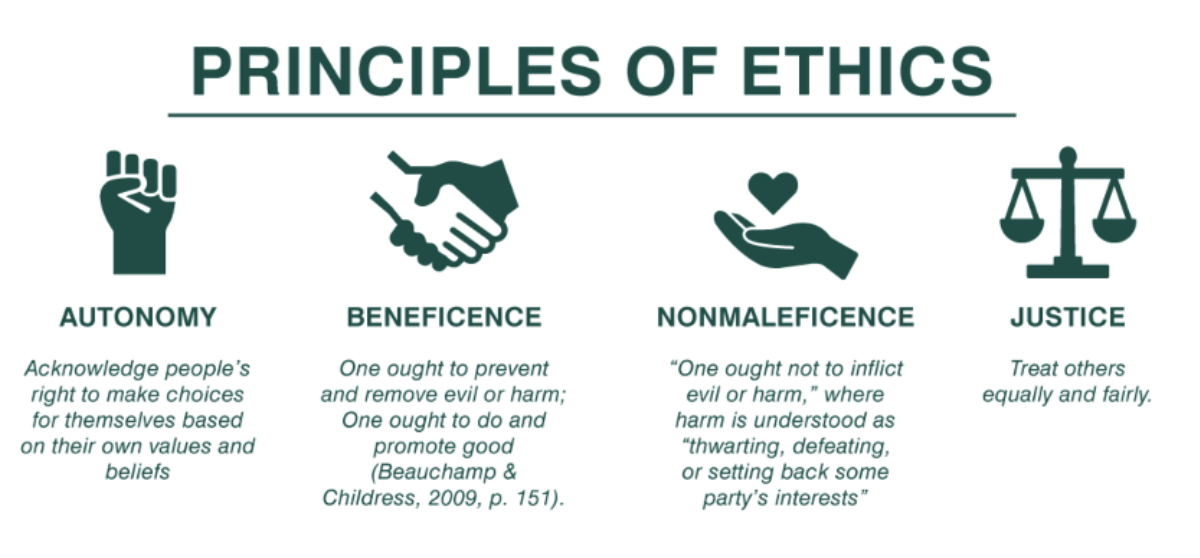 PRINCIPLES OF ETHICS

AUTONOMY

Acknowledge people's right to make choices for themselves based on their own values and beliefs

BENEFICENCE

One ought to prevent and remove evil or harm; One ought to do and promote good (Beauchamp & Childress, 2009, p. 151).

NONMALEFICENCE

"One ought not to inflict evil or harm," where harm is understood as "thwarting, defeating, or setting back some party's interests"

JUSTICE

Treat others equally and fairly.